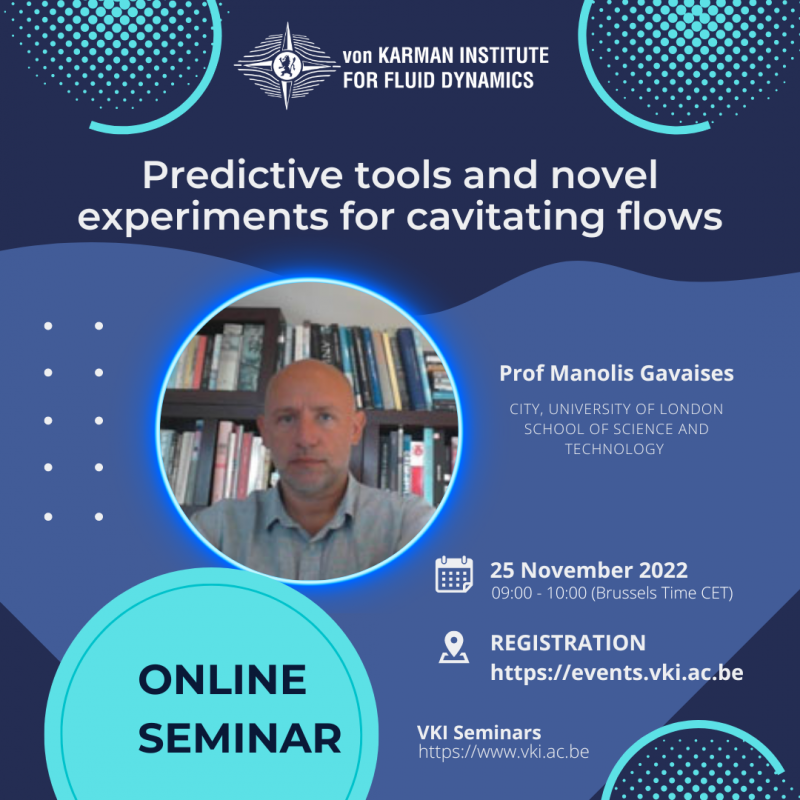 von KARMAN INSTITUTE FOR FLUID DYNAMICS

Predictive tools and novel experiments for cavitating flows

Prof Manolis Gavaises

CITY, UNIVERSITY OF LONDON SCHOOL OF SCIENCE AND TECHNOLOGY

25 November 2022
09:00 - 10:00 (Brussels Time CET)

REGISTRATION
https://events.vki.ac.be

ONLINE SEMINAR

VKI Seminars
https://www.vki.ac.be